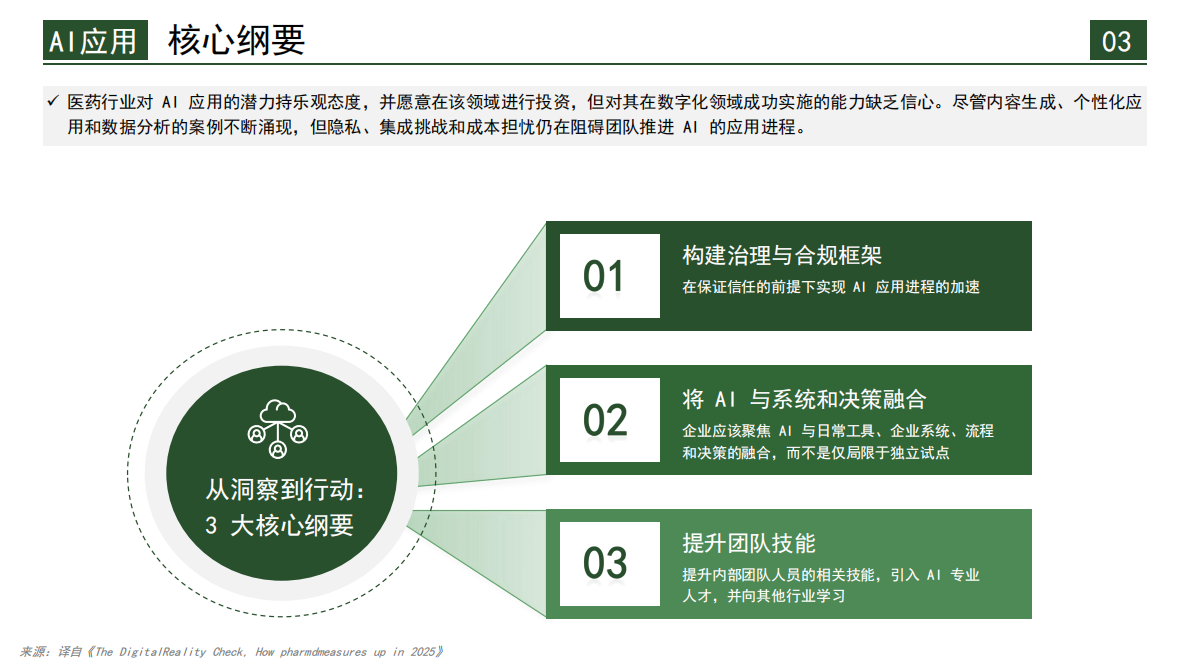 AI应用 核心纲要

03

✓ 医药行业对 AI 应用的潜力持乐观态度，并愿意在该领域进行投资，但对其在数字化领域成功实施的能力缺乏信心。尽管内容生成、个性化应用和数据分析的案例不断涌现，但隐私、集成挑战和成本担忧仍在阻碍团队推进 AI 的应用进程。

从洞察到行动：
3 大核心纲要

01
构建治理与合规框架
在保证信任的前提下实现 AI 应用进程的加速

02
将 AI 与系统和决策融合
企业应该聚焦 AI 与日常工具、企业系统、流程和决策的融合，而不是仅局限于独立试点

03
提升团队技能
提升内部团队人员的相关技能，引入 AI 专业人才，并向其他行业学习

来源：译自《The DigitalReality Check, How pharmdmeasures up in 2025》